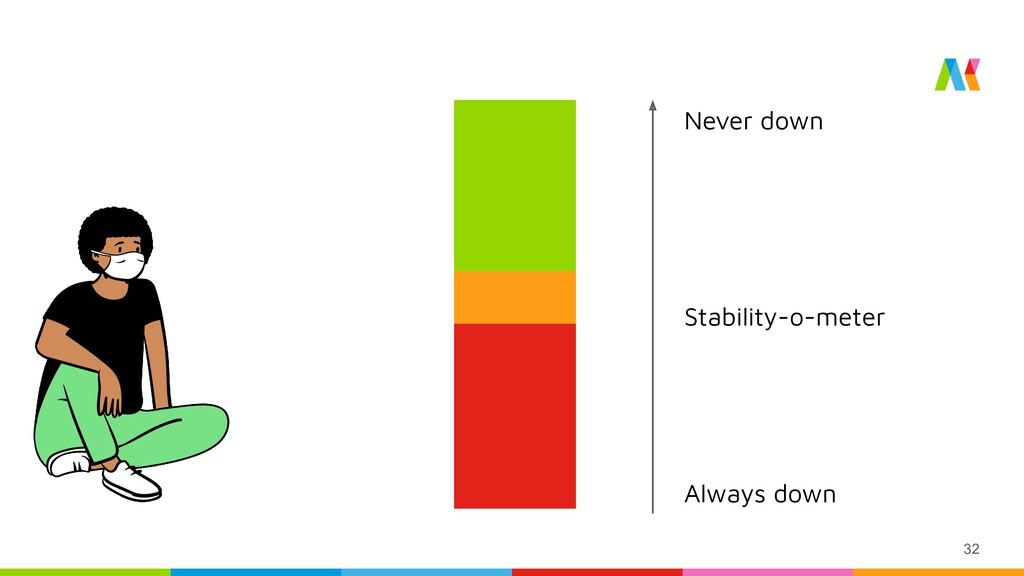 Never down

Stability-o-meter

Always down

32